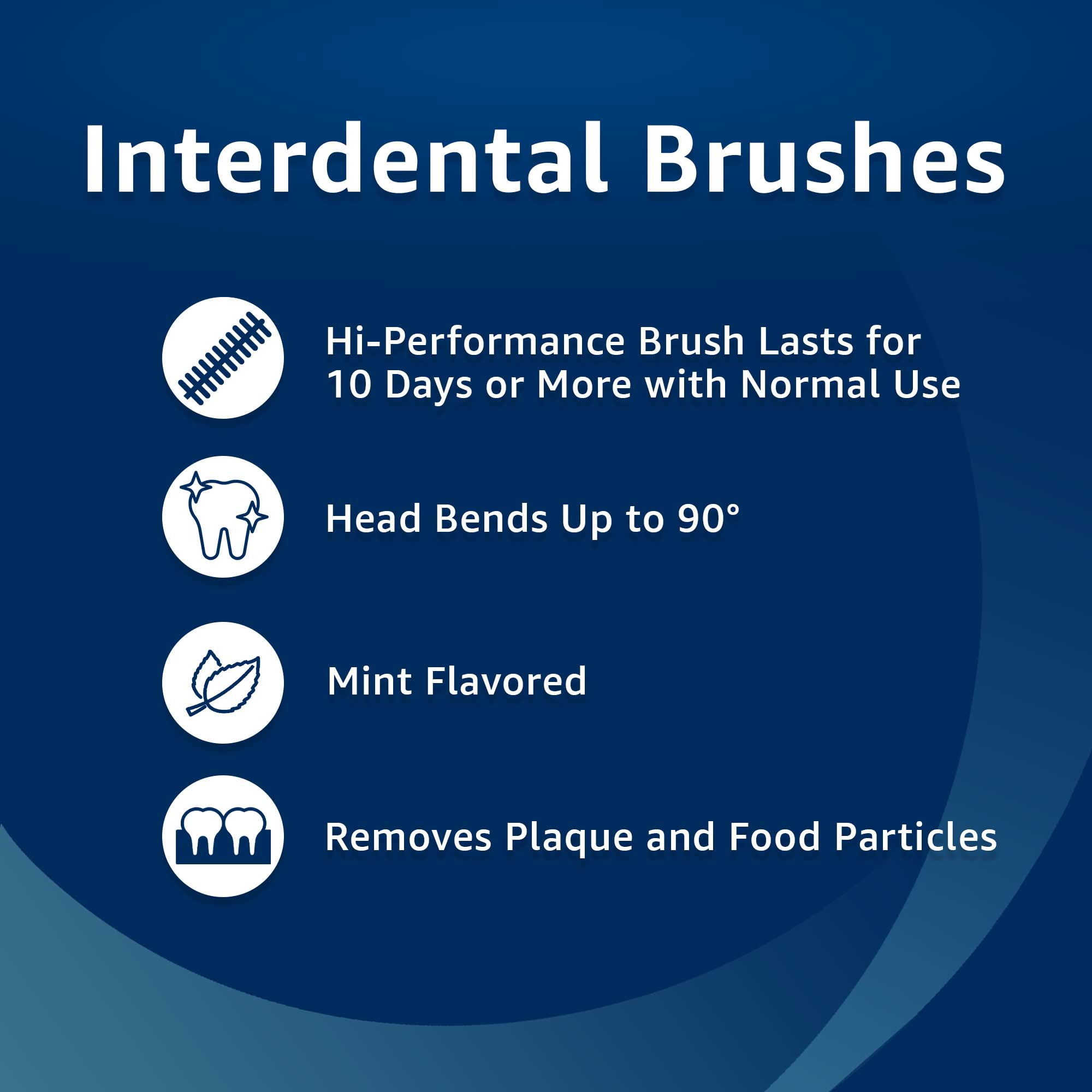 Interdental Brushes

Hi-Performance Brush Lasts for 10 Days or More with Normal Use

Head Bends Up to 90°

Mint Flavored

Removes Plaque and Food Particles